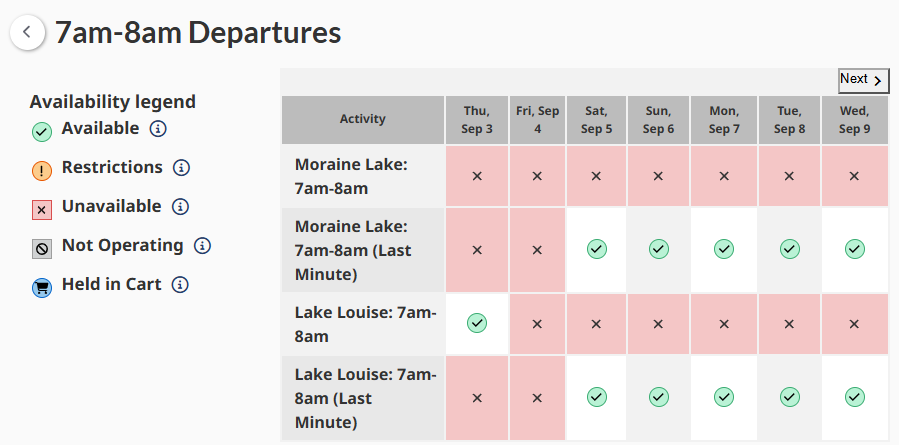 7am-8am Departures

Availability legend
Available
Restrictions
Unavailable
Not Operating
Held in Cart

Next

| Activity | Thu, Sep 3 | Fri, Sep 4 | Sat, Sep 5 | Sun, Sep 6 | Mon, Sep 7 | Tue, Sep 8 | Wed, Sep 9 |
|---|---|---|---|---|---|---|---|
| Moraine Lake: 7am-8am | × | × | × | × | × | × | × |
| Moraine Lake: 7am-8am (Last Minute) | × | × | ✓ | ✓ | ✓ | ✓ | ✓ |
| Lake Louise: 7am-8am | ✓ | × | × | × | × | × | × |
| Lake Louise: 7am-8am (Last Minute) | × | × | ✓ | ✓ | ✓ | ✓ | ✓ |